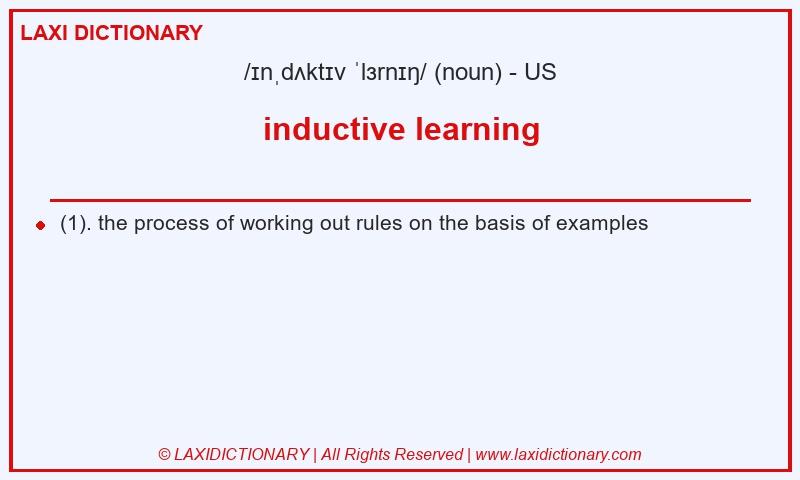 LAXI DICTIONARY

/ɪnˌdʌktɪv ˈlɜrnɪŋ/ (noun) - US

inductive learning

(1). the process of working out rules on the basis of examples

© LAXIDICTIONARY | All Rights Reserved | www.laxidictionary.com